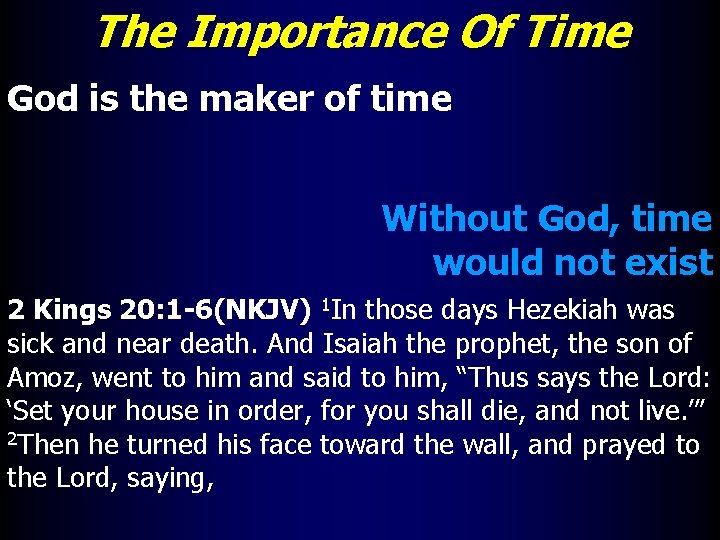 The Importance Of Time

God is the maker of time

Without God, time would not exist

2 Kings 20:1-6(NKJV) $^1$In those days Hezekiah was sick and near death. And Isaiah the prophet, the son of Amoz, went to him and said to him, “Thus says the Lord: ‘Set your house in order, for you shall die, and not live.’” $^2$Then he turned his face toward the wall, and prayed to the Lord, saying,